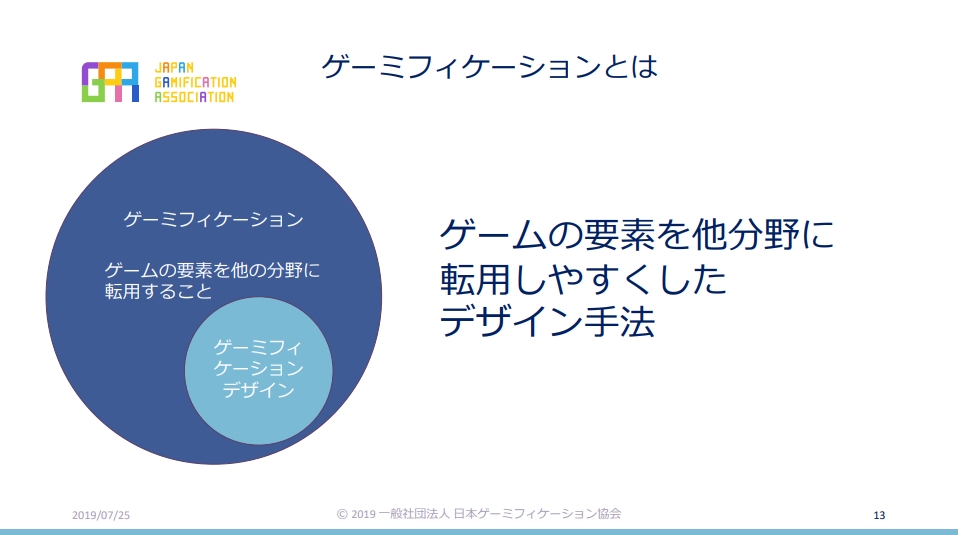 JAPAN GAMIFICATION ASSOCIATION

ゲーミフィケーションとは

ゲーミフィケーション

ゲームの要素を他の分野に転用すること

ゲーミフィケーションデザイン

ゲームの要素を他分野に転用しやすくしたデザイン手法

2019/07/25

© 2019 一般社団法人 日本ゲーミフィケーション協会

13